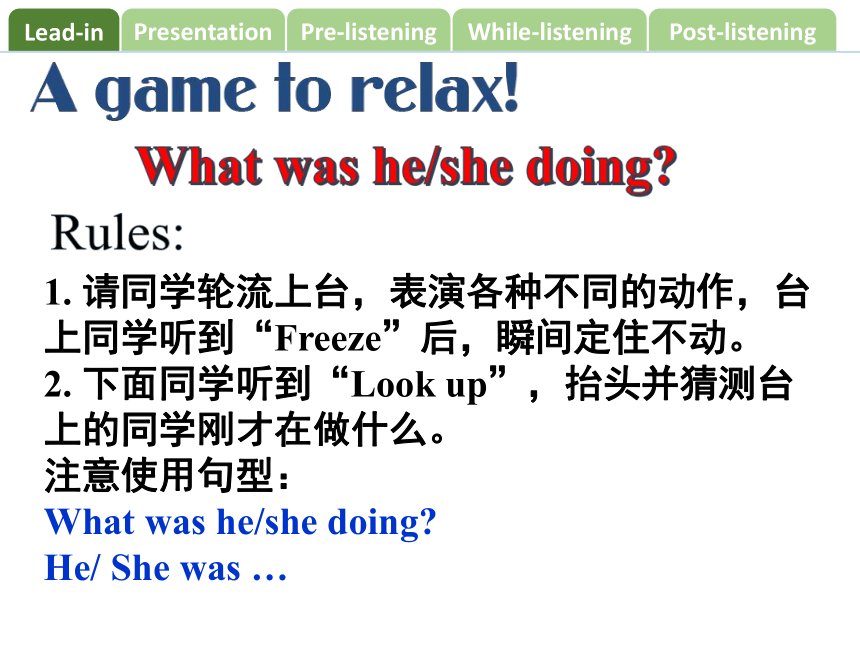 Lead-in Presentation Pre-listening While-listening Post-listening

A game to relax!

What was he/she doing?

Rules:

1. 请同学轮流上台，表演各种不同的动作，台上同学听到“Freeze”后，瞬间定住不动。
2. 下面同学听到“Look up”，抬头并猜测台上的同学刚才在做什么。
注意使用句型：
What was he/she doing?
He/ She was …